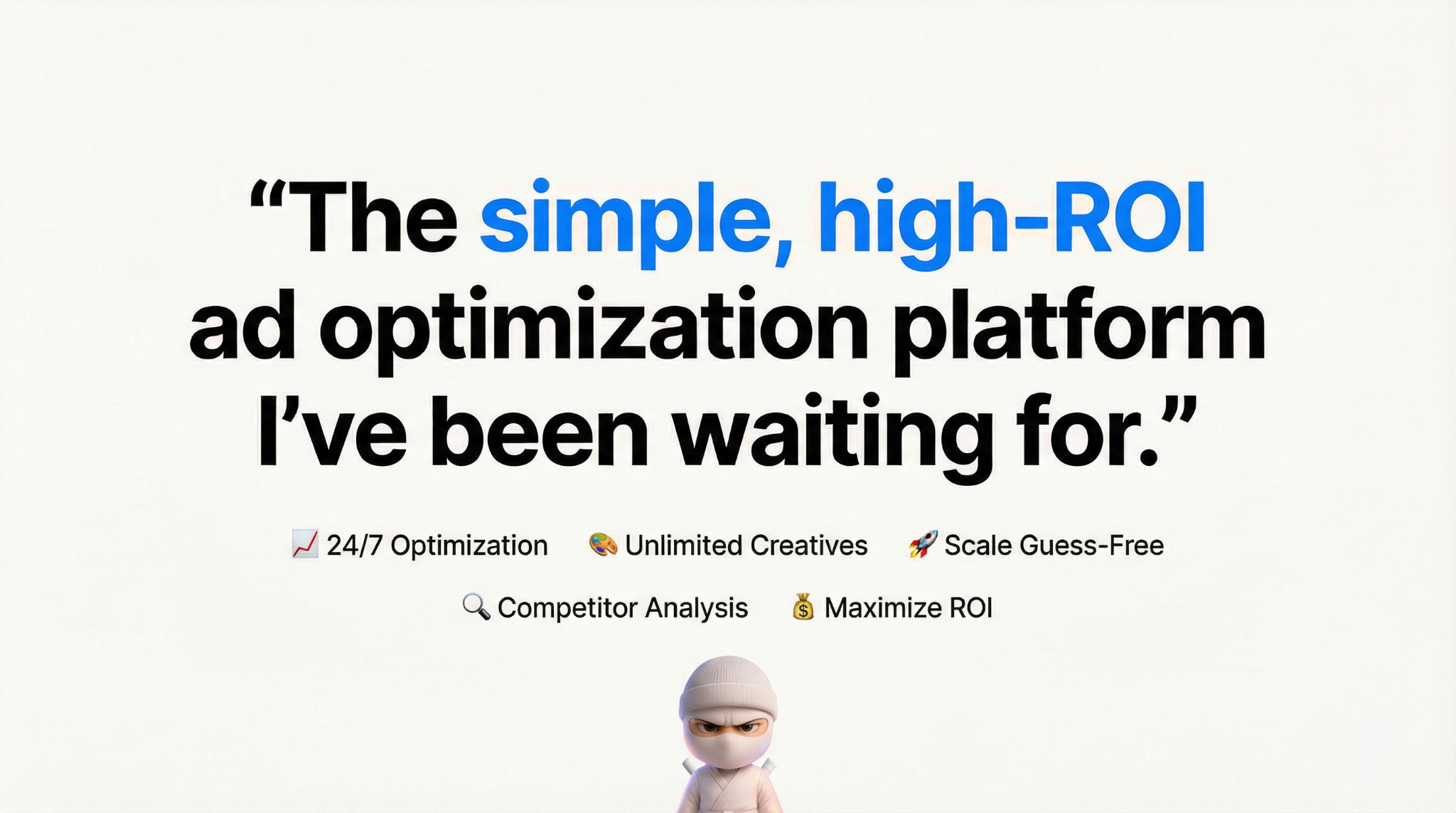 “The simple, high-ROI ad optimization platform I’ve been waiting for.”

📈 24/7 Optimization 🎨 Unlimited Creatives 🚀 Scale Guess-Free

🔍 Competitor Analysis 💰 Maximize ROI